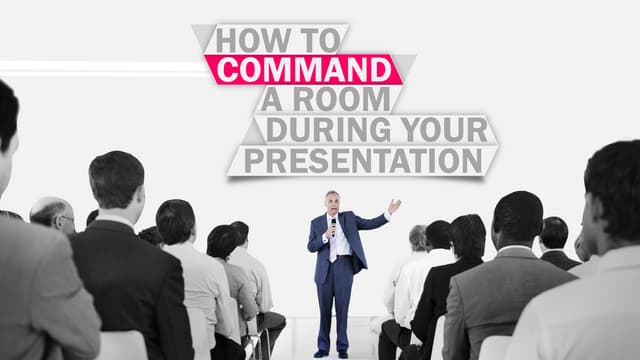 HOW TO
COMMAND
A ROOM
DURING YOUR
PRESENTATION